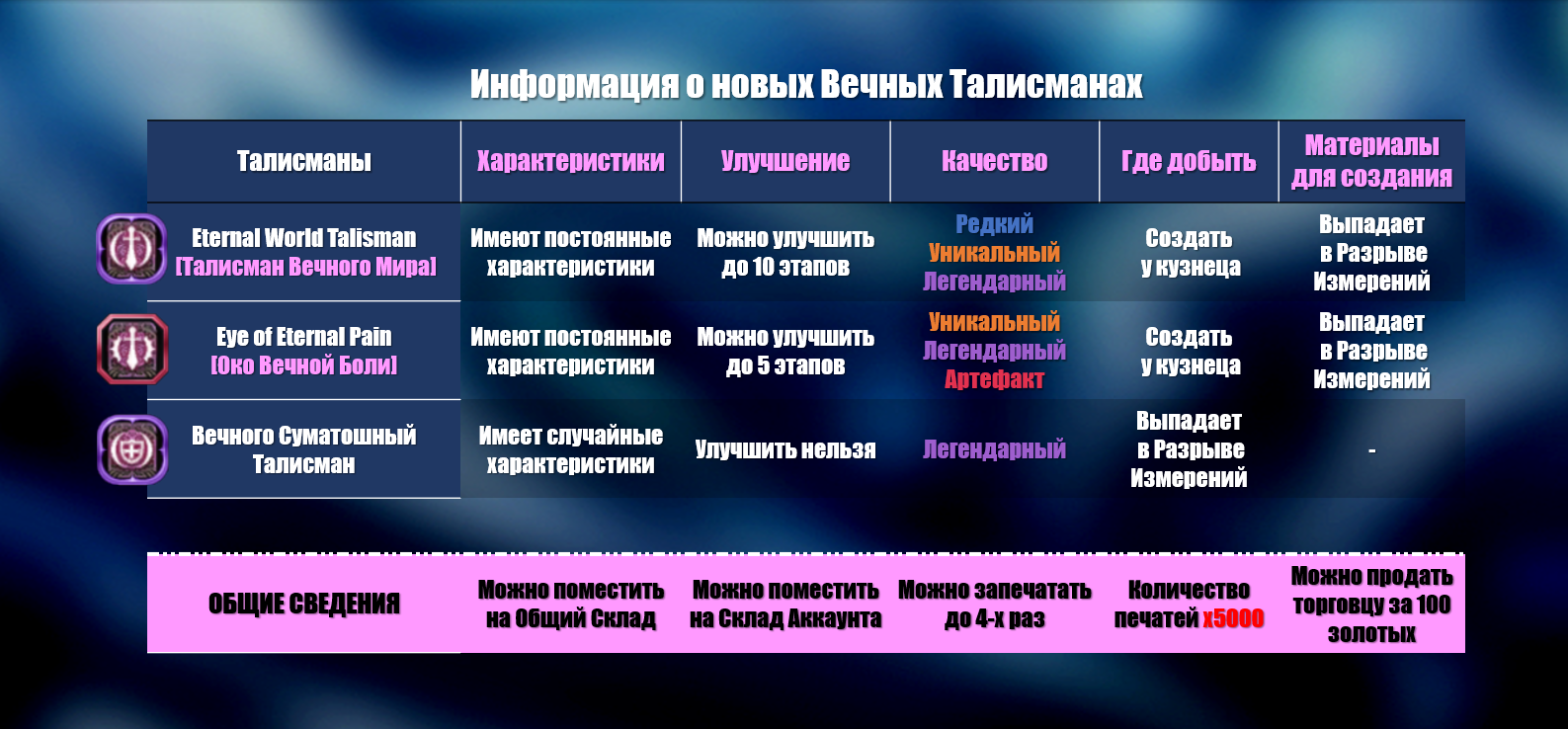 Информация о новых Вечных Талисманах

| Талисманы | Характеристики | Улучшение | Качество | Где добыть | Материалы для создания |
|---|---|---|---|---|---|
| Eternal World Talisman [Талисман Вечного Мира] | Имеют постоянные характеристики | Можно улучшить до 10 этапов | Редкий Уникальный Легендарный | Создать у кузнеца | Выпадает в Разрыве Измерений |
| Eye of Eternal Pain [Око Вечной Боли] | Имеют постоянные характеристики | Можно улучшить до 5 этапов | Уникальный Легендарный Артефакт | Создать у кузнеца | Выпадает в Разрыве Измерений |
| Вечного Суматошный Талисман | Имеет случайные характеристики | Улучшить нельзя | Легендарный | Выпадает в Разрыве Измерений | - |

| ОБЩИЕ СВЕДЕНИЯ | Можно поместить на Общий Склад | Можно поместить на Склад Аккаунта | Можно запечатать до 4-х раз | Количество печатей x5000 | Можно продать торговцу за 100 золотых |
|---|---|---|---|---|---|